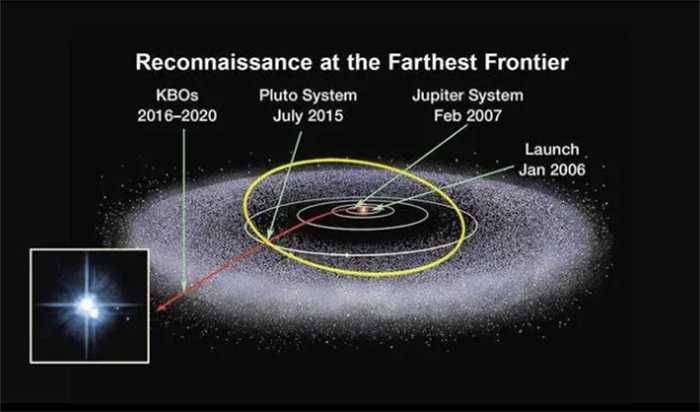 Reconnaissance at the Farthest Frontier

KBOs
2016–2020

Pluto System
July 2015

Jupiter System
Feb 2007

Launch
Jan 2006